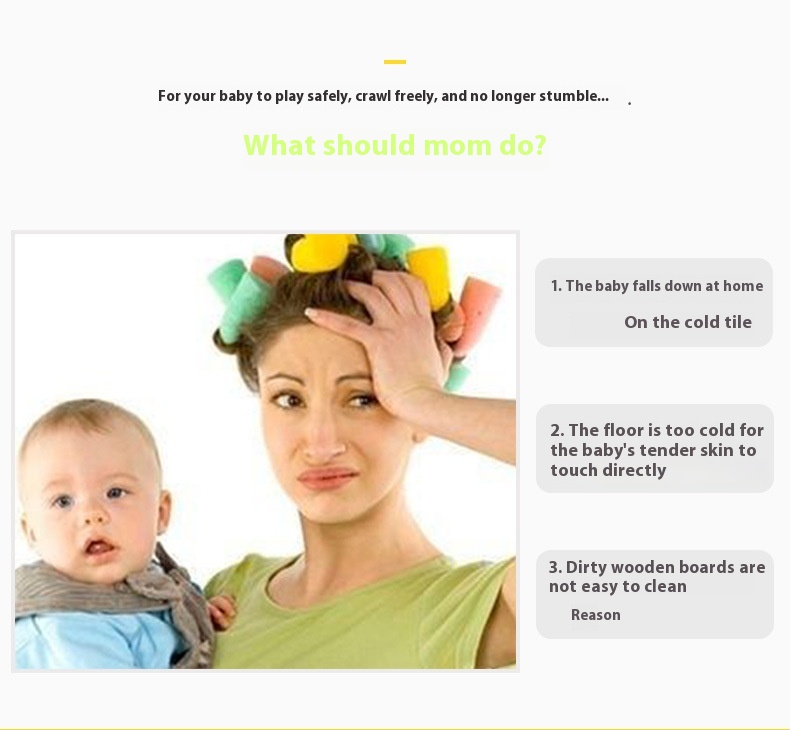 For your baby to play safely, crawl freely, and no longer stumble... .

What should mom do?

1. The baby falls down at home

On the cold tile

2. The floor is too cold for the baby's tender skin to touch directly

3. Dirty wooden boards are not easy to clean

Reason